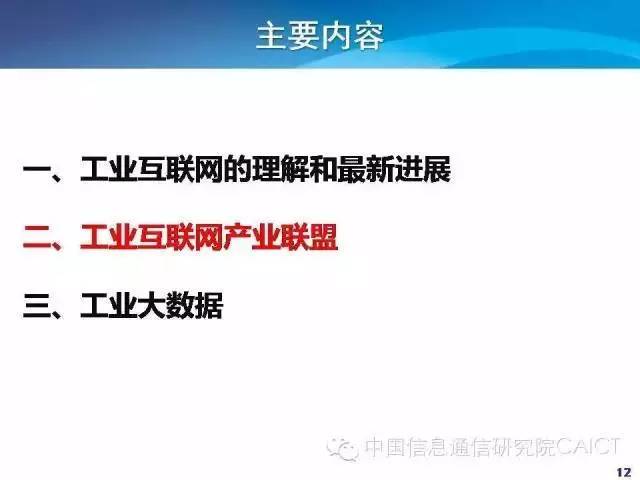 主要内容

一、工业互联网的理解和最新进展

二、工业互联网产业联盟

三、工业大数据

中国信息通信研究院CAICT

12